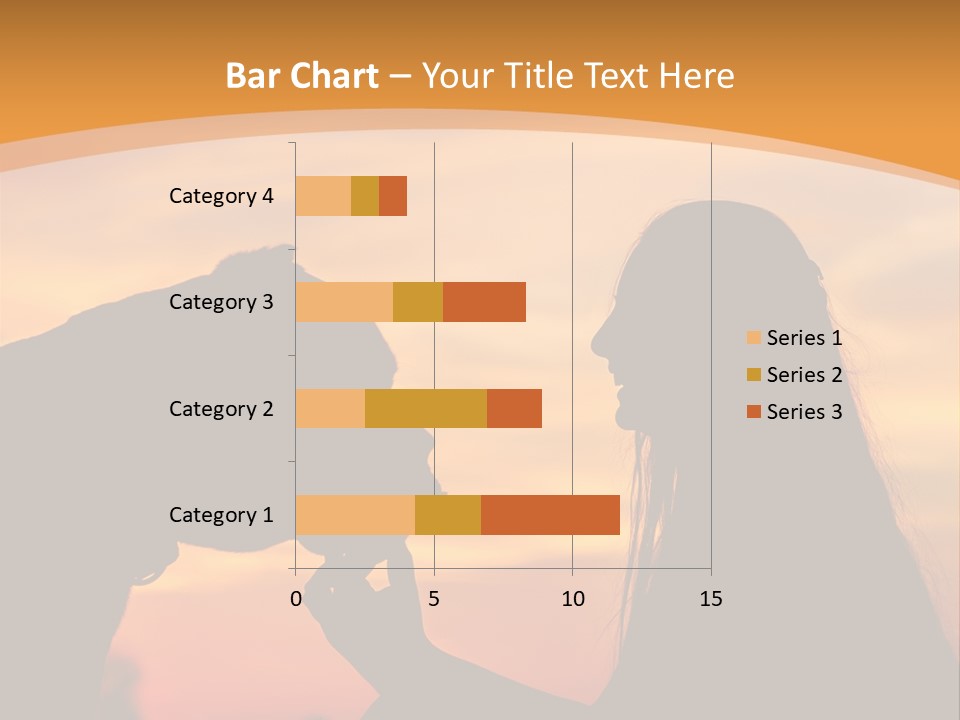 Bar Chart – Your Title Text Here

Category 4
Category 3
Category 2
Category 1

0
5
10
15

Series 1
Series 2
Series 3